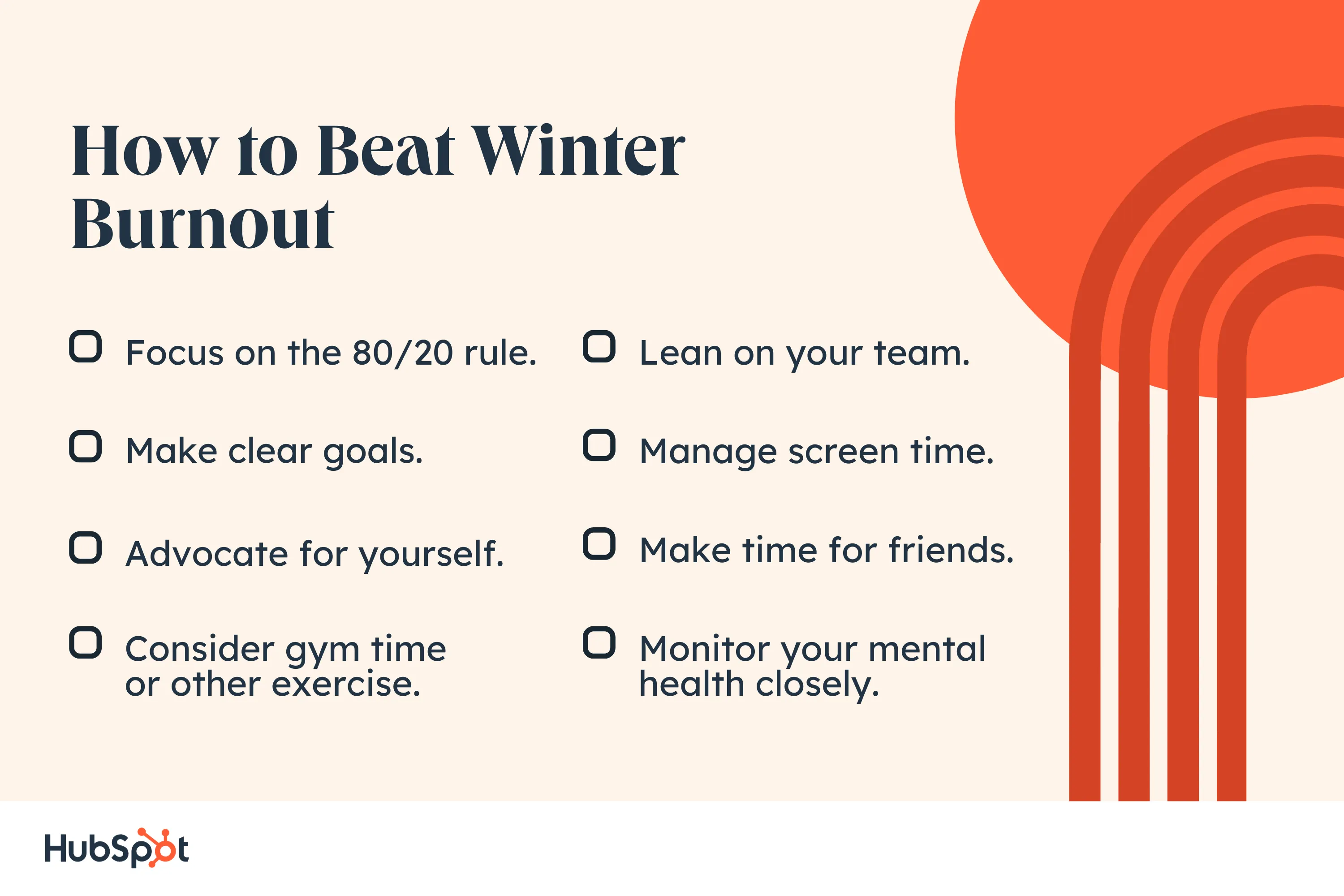 How to Beat Winter Burnout

Focus on the 80/20 rule.

Make clear goals.

Advocate for yourself.

Consider gym time or other exercise.

Lean on your team.

Manage screen time.

Make time for friends.

Monitor your mental health closely.

HubSpot